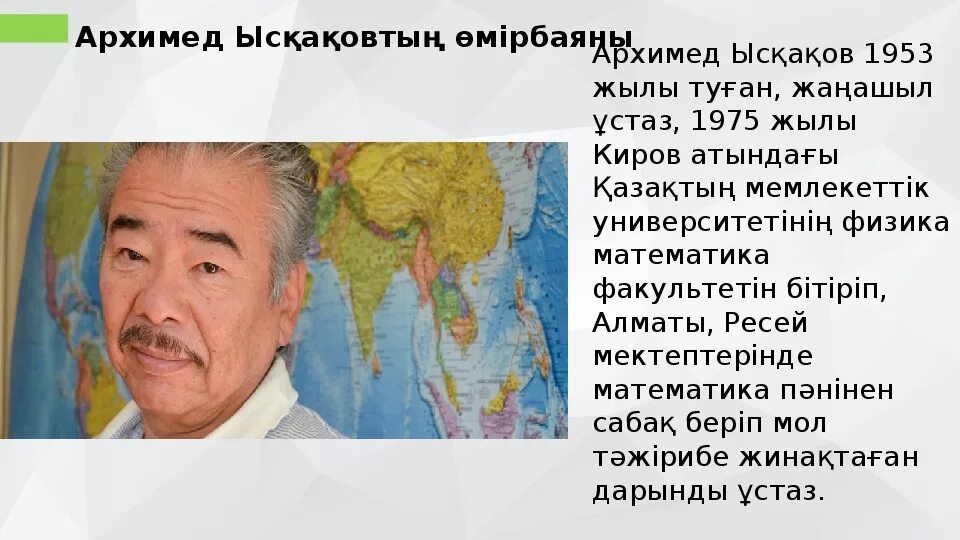 Архимед Ысқақовтың өмірбаяны

Архимед Ысқақов 1953 жылы туған, жаңашыл ұстаз, 1975 жылы Киров атындағы Қазақтың мемлекеттік университетінің физика математика факультетін бітіріп, Алматы, Ресей мектептерінде математика пәнінен сабақ беріп мол тәжірибе жинақтаған дарынды ұстаз.